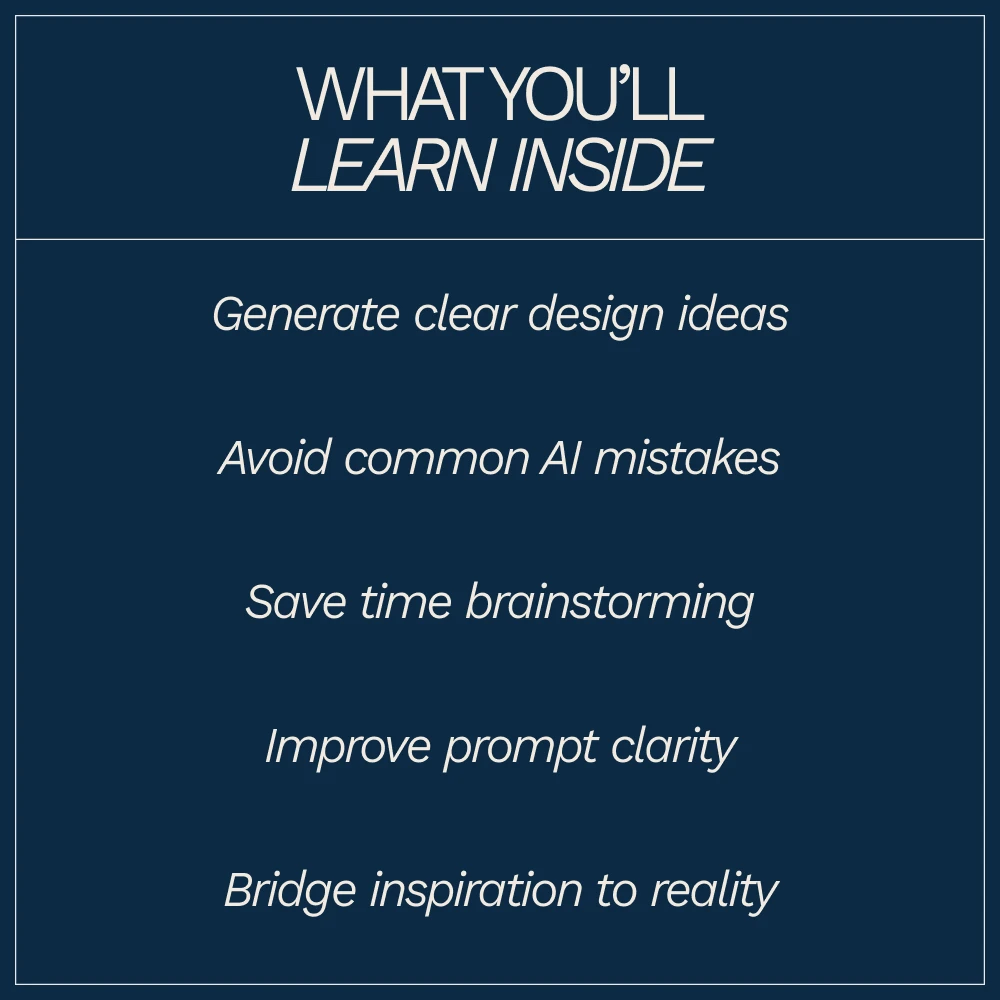 WHAT YOU'LL LEARN INSIDE

Generate clear design ideas

Avoid common AI mistakes

Save time brainstorming

Improve prompt clarity

Bridge inspiration to reality